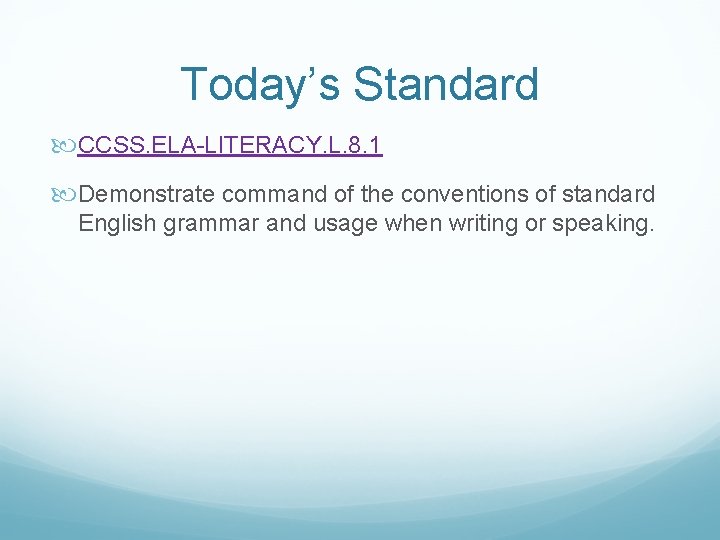 Today’s Standard

CCSS.ELA-LITERACY.L.8.1

Demonstrate command of the conventions of standard English grammar and usage when writing or speaking.